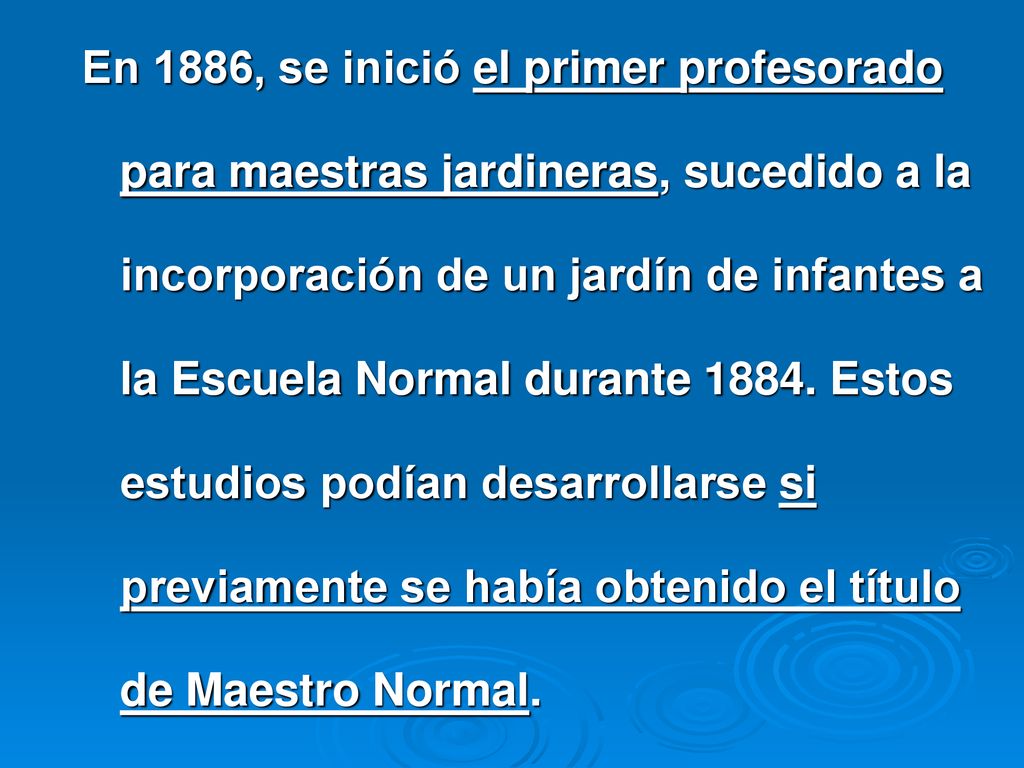 En 1886, se inició el primer profesorado para maestras jardineras, sucedido a la incorporación de un jardín de infantes a la Escuela Normal durante 1884. Estos estudios podían desarrollarse si previamente se había obtenido el título de Maestro Normal.